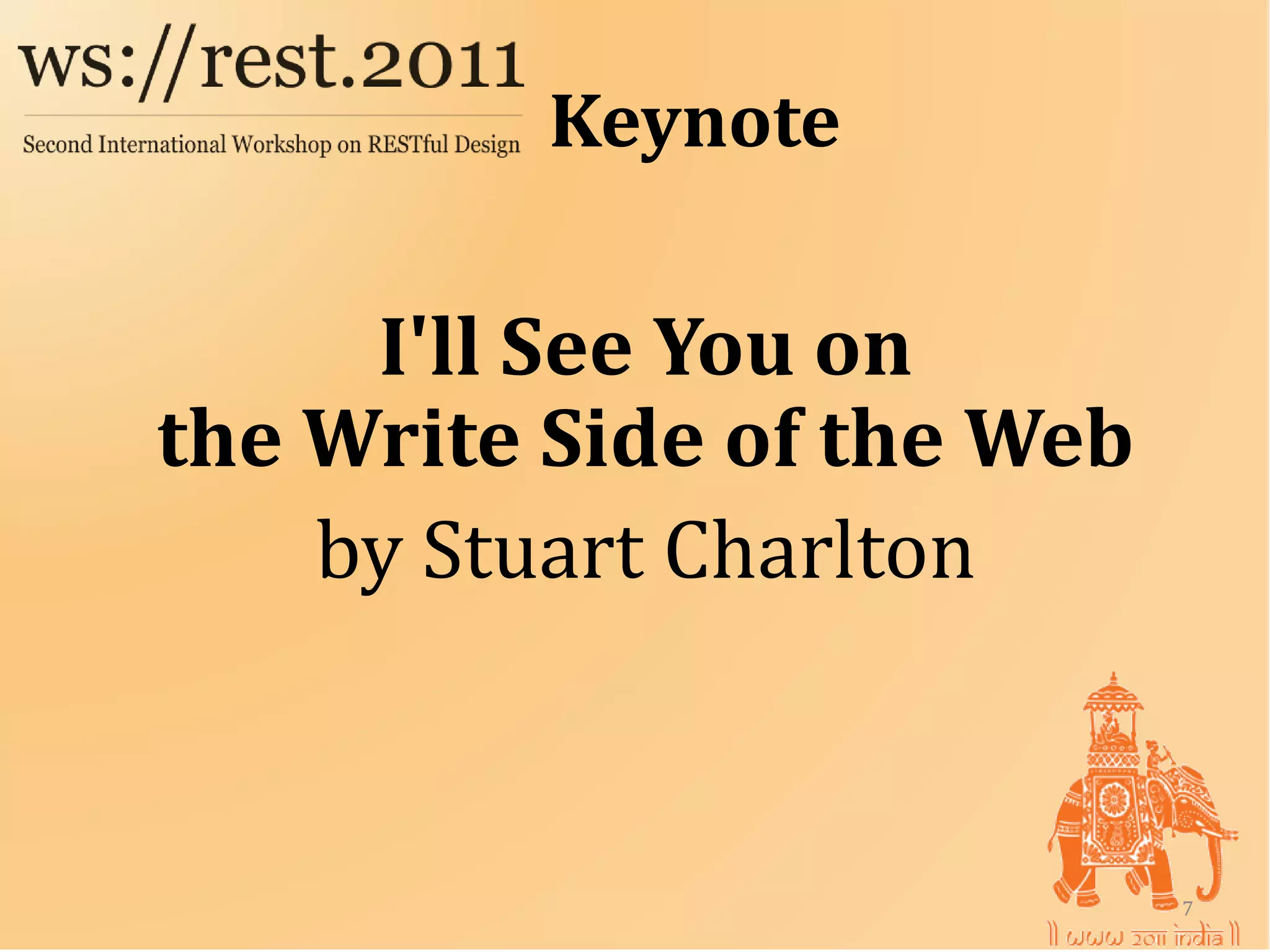 ws://rest.2011
Second International Workshop on RESTful Design

Keynote

I'll See You on the Write Side of the Web

by Stuart Charlton

7

|| www 2011 india ||